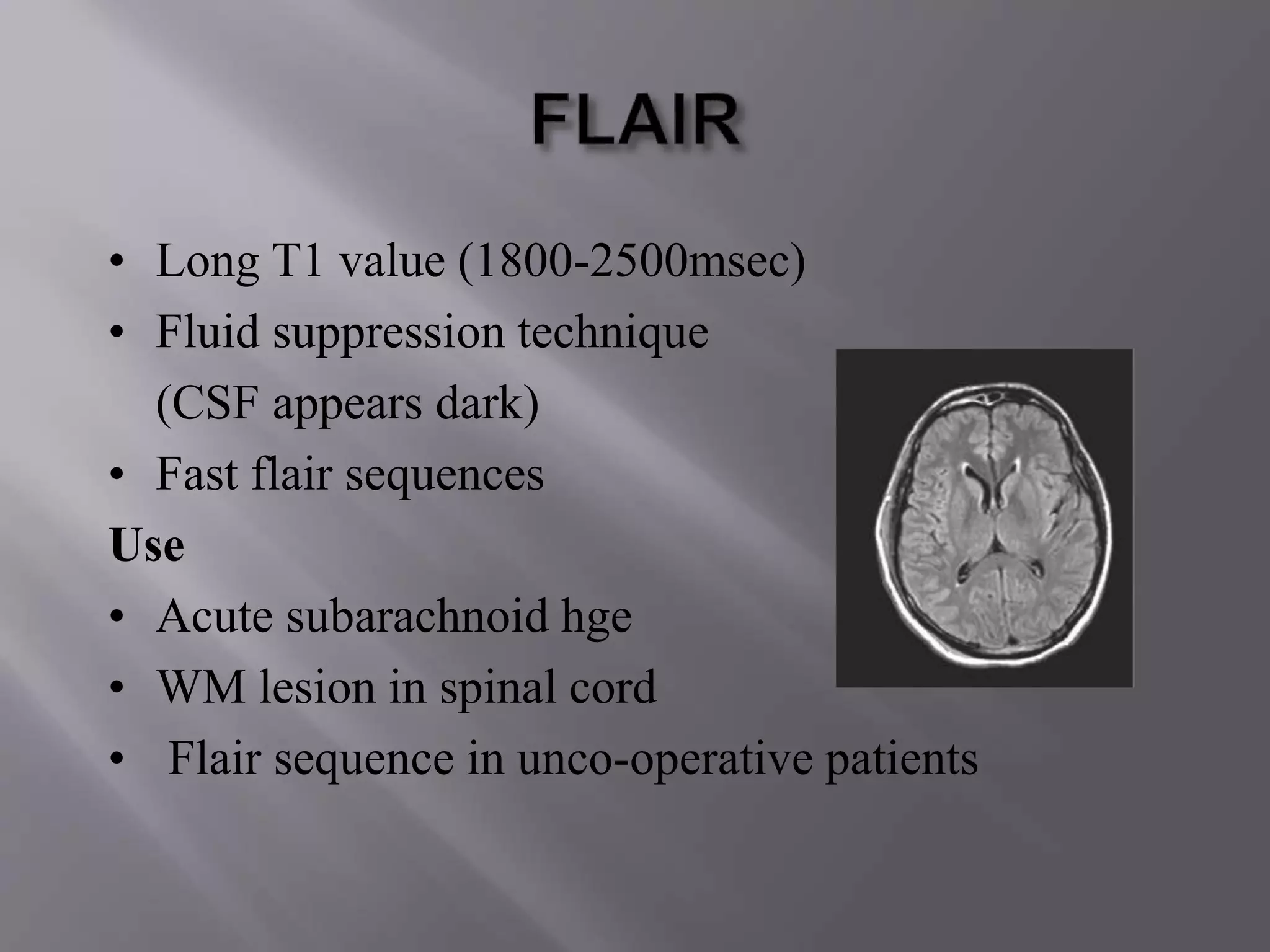 FLAIR

• Long T1 value (1800-2500msec)
• Fluid suppression technique (CSF appears dark)
• Fast flair sequences

Use

• Acute subarachnoid hge
• WM lesion in spinal cord
• Flair sequence in unco-operative patients